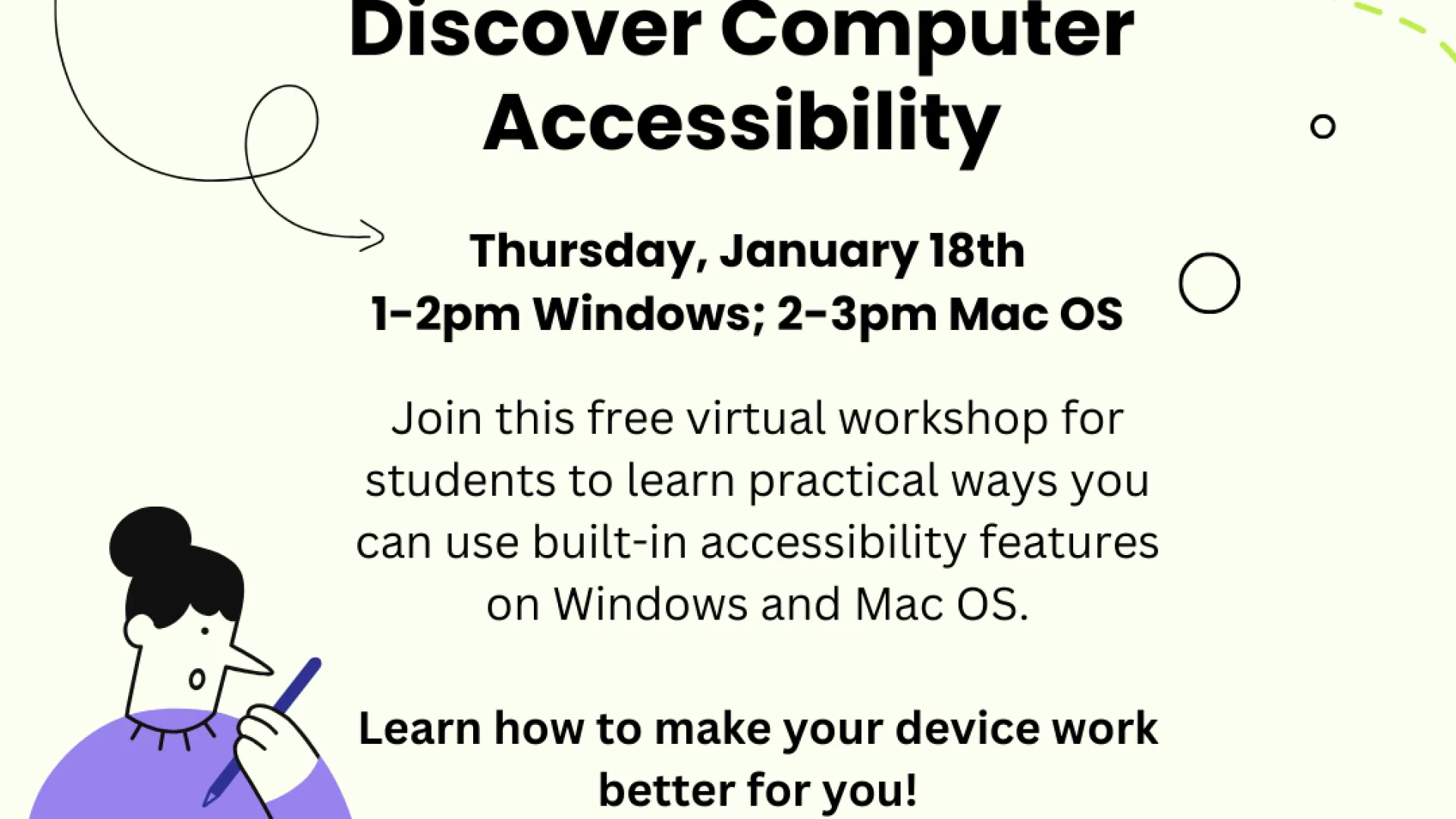 Discover Computer Accessibility

Thursday, January 18th
1-2pm Windows; 2-3pm Mac OS

Join this free virtual workshop for students to learn practical ways you can use built-in accessibility features on Windows and Mac OS.

Learn how to make your device work better for you!